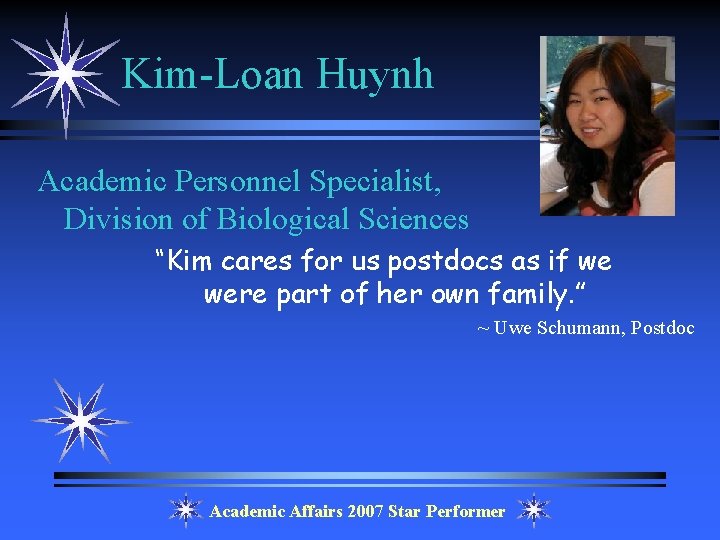 Kim-Loan Huynh

Academic Personnel Specialist, Division of Biological Sciences

"Kim cares for us postdocs as if we were part of her own family."

~ Uwe Schumann, Postdoc

Academic Affairs 2007 Star Performer